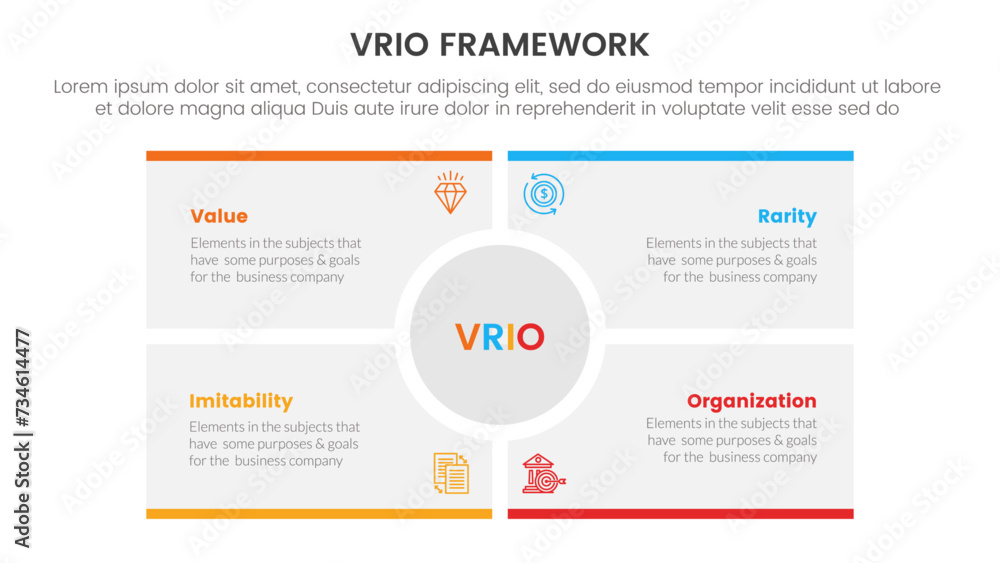 VRIO FRAMEWORK

Lorem ipsum dolor sit amet, consectetur adipiscing elit, sed do eiusmod tempor incididunt ut labore et dolore magna aliqua Duis aute irure dolor in reprehenderit in voluptate velit esse sed do

Value

Elements in the subjects that have some purposes & goals for the business company

Rarity

Elements in the subjects that have some purposes & goals for the business company

VRIO

Imitability

Elements in the subjects that have some purposes & goals for the business company

Organization

Elements in the subjects that have some purposes & goals for the business company

Adobe Stock | #734614477